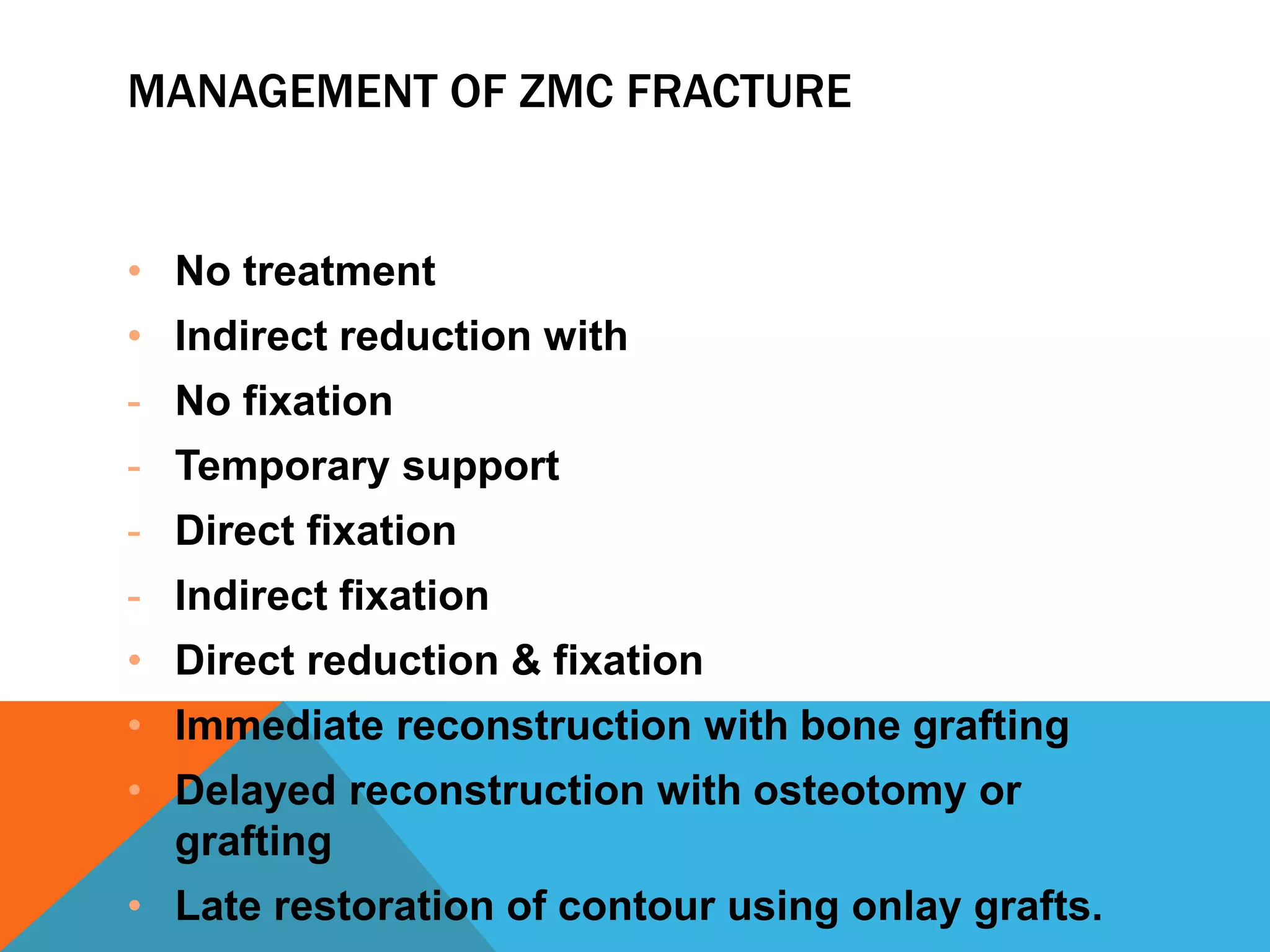 MANAGEMENT OF ZMC FRACTURE

• No treatment
• Indirect reduction with
- No fixation
- Temporary support
- Direct fixation
- Indirect fixation
• Direct reduction & fixation
• Immediate reconstruction with bone grafting
• Delayed reconstruction with osteotomy or grafting
• Late restoration of contour using onlay grafts.